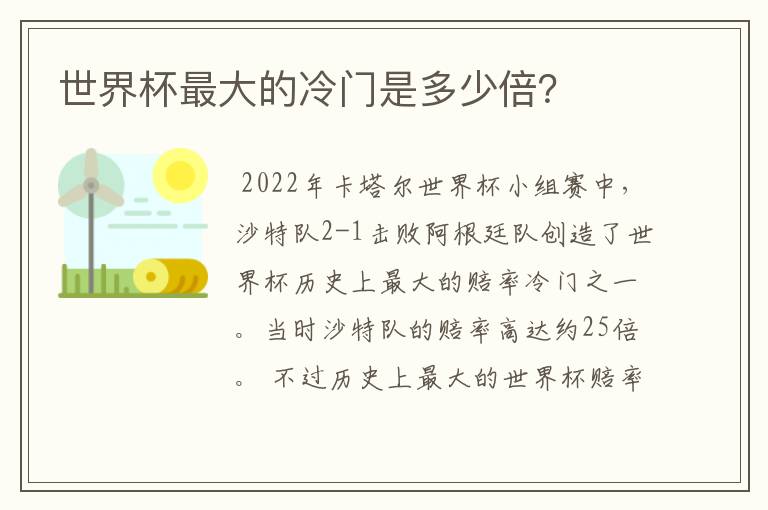 世界杯最大的冷门是多少倍?

2022年卡塔尔世界杯小组赛中，沙特队2-1击败阿根廷队创造了世界杯历史上最大的赔率冷门之一。当时沙特队的赔率高达约25倍。 不过历史上最大的世界杯赔率